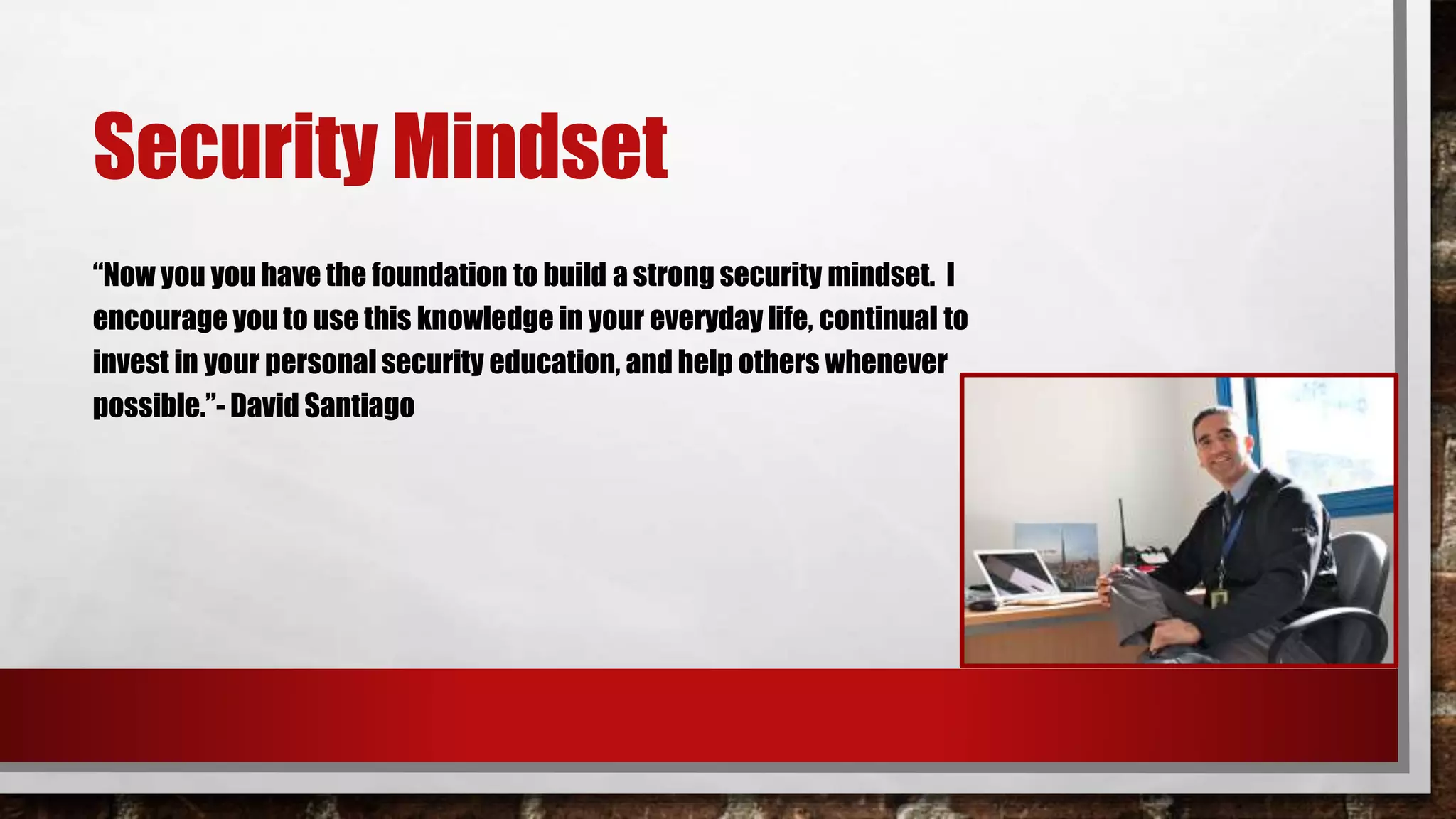 Security Mindset

“Now you you have the foundation to build a strong security mindset. I encourage you to use this knowledge in your everyday life, continual to invest in your personal security education, and help others whenever possible.”- David Santiago